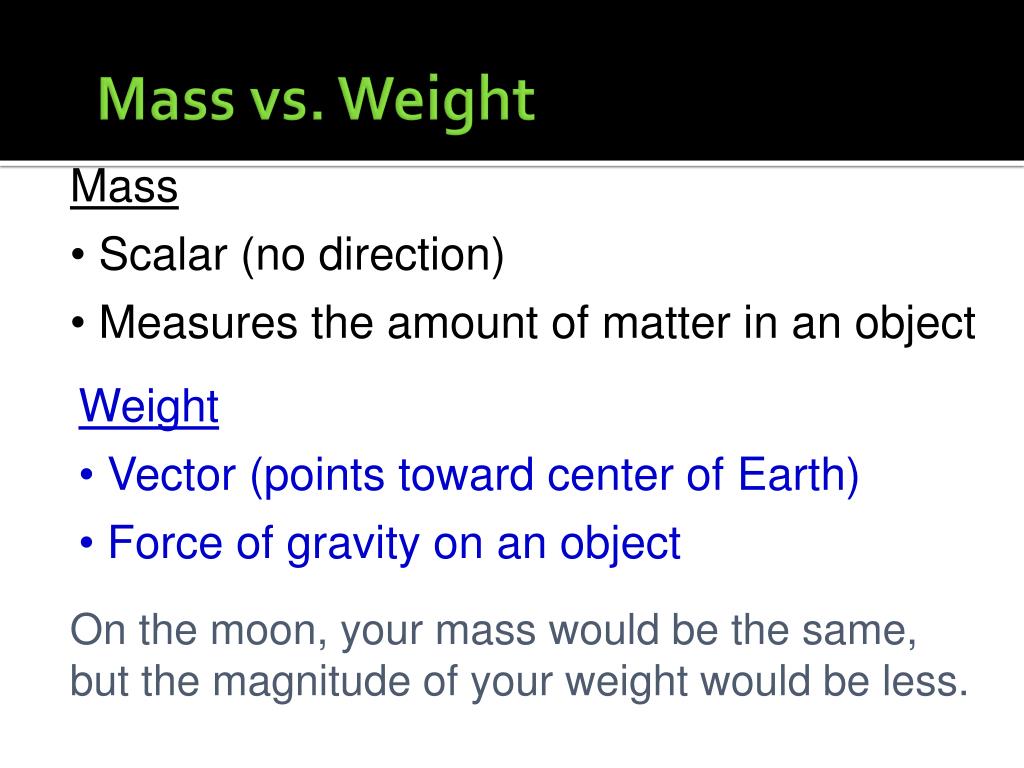 Mass vs. Weight

Mass

• Scalar (no direction)

• Measures the amount of matter in an object

Weight

• Vector (points toward center of Earth)

• Force of gravity on an object

On the moon, your mass would be the same, but the magnitude of your weight would be less.